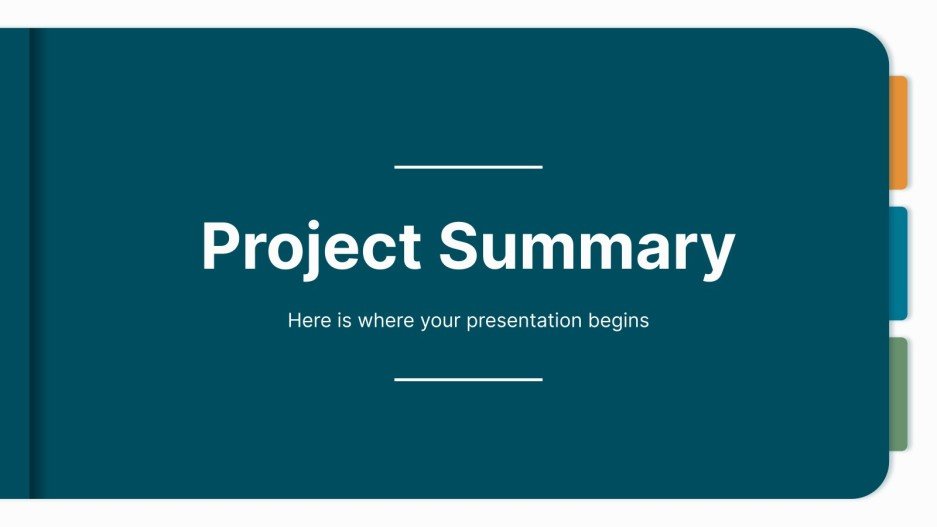 Project Summary

Here is where your presentation begins